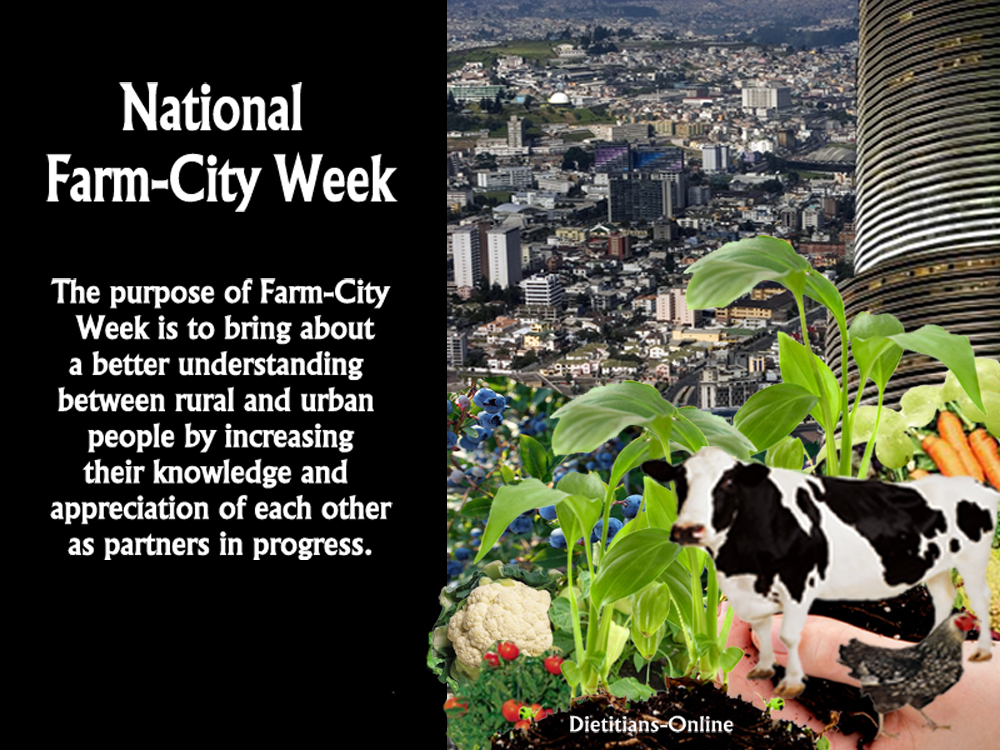 National Farm-City Week

The purpose of Farm-City Week is to bring about a better understanding between rural and urban people by increasing their knowledge and appreciation of each other as partners in progress.

Dietitians-Online